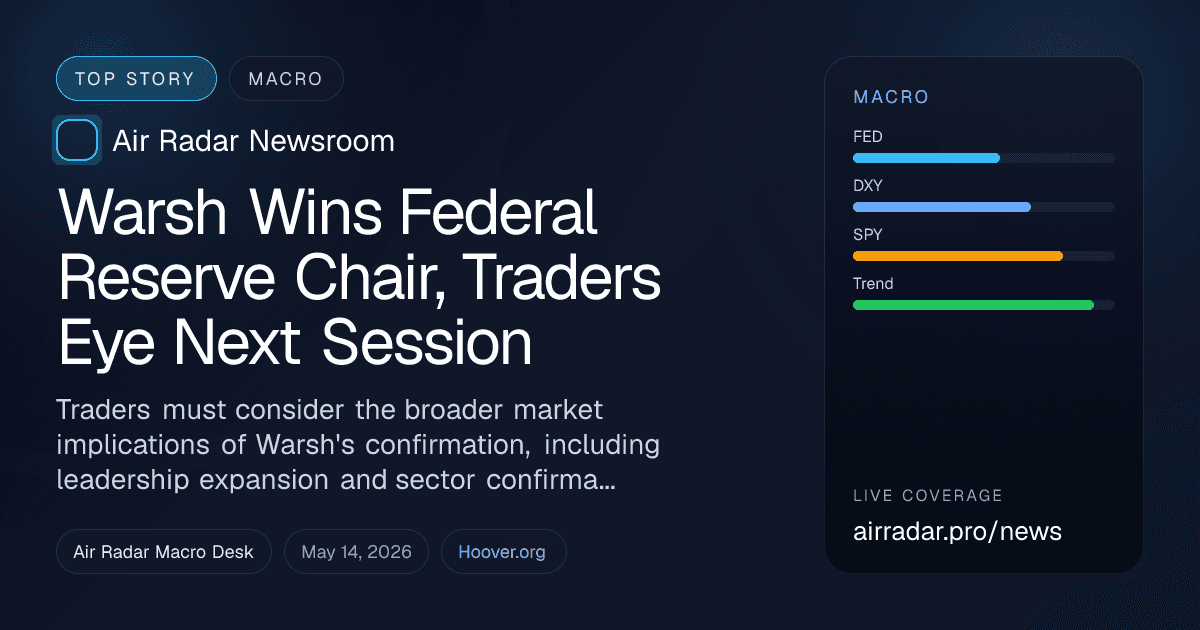 TOP STORY MACRO

Air Radar Newsroom

Warsh Wins Federal Reserve Chair, Traders Eye Next Session

Traders must consider the broader market implications of Warsh's confirmation, including leadership expansion and sector confirma...

Air Radar Macro Desk May 14, 2026 Hoover.org

MACRO

FED

DXY

SPY

Trend

LIVE COVERAGE

airradar.pro/news